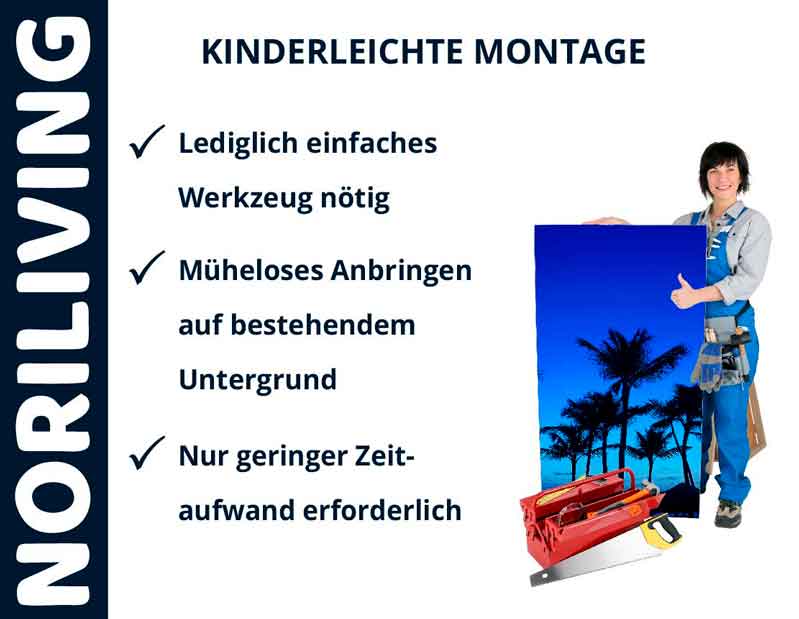 NORILIVING

KINDERLEICHTE MONTAGE

✓ Lediglich einfaches Werkzeug nötig

✓ Müheloses Anbringen auf bestehendem Untergrund

✓ Nur geringer Zeitaufwand erforderlich